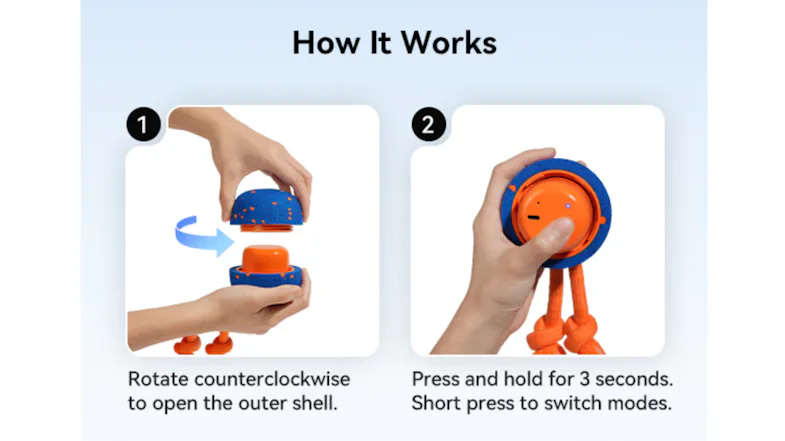 How It Works

1

Rotate counterclockwise to open the outer shell.

2

Press and hold for 3 seconds. Short press to switch modes.